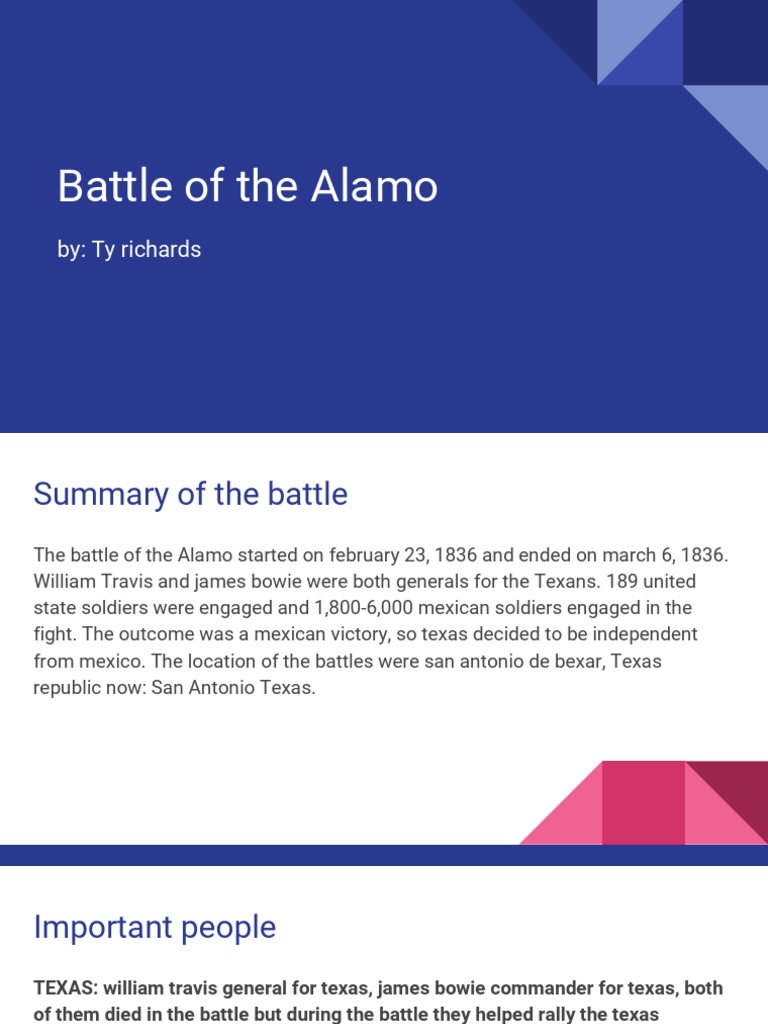 Battle of the Alamo

by: Ty richards

Summary of the battle

The battle of the Alamo started on february 23, 1836 and ended on march 6, 1836. William Travis and james bowie were both generals for the Texans. 189 united state soldiers were engaged and 1,800-6,000 mexican soldiers engaged in the fight. The outcome was a mexican victory, so texas decided to be independent from mexico. The location of the battles were san antonio de bexar, Texas republic now: San Antonio Texas.

Important people

TEXAS: william travis general for texas, james bowie commander for texas, both of them died in the battle but during the battle they helped rally the texas